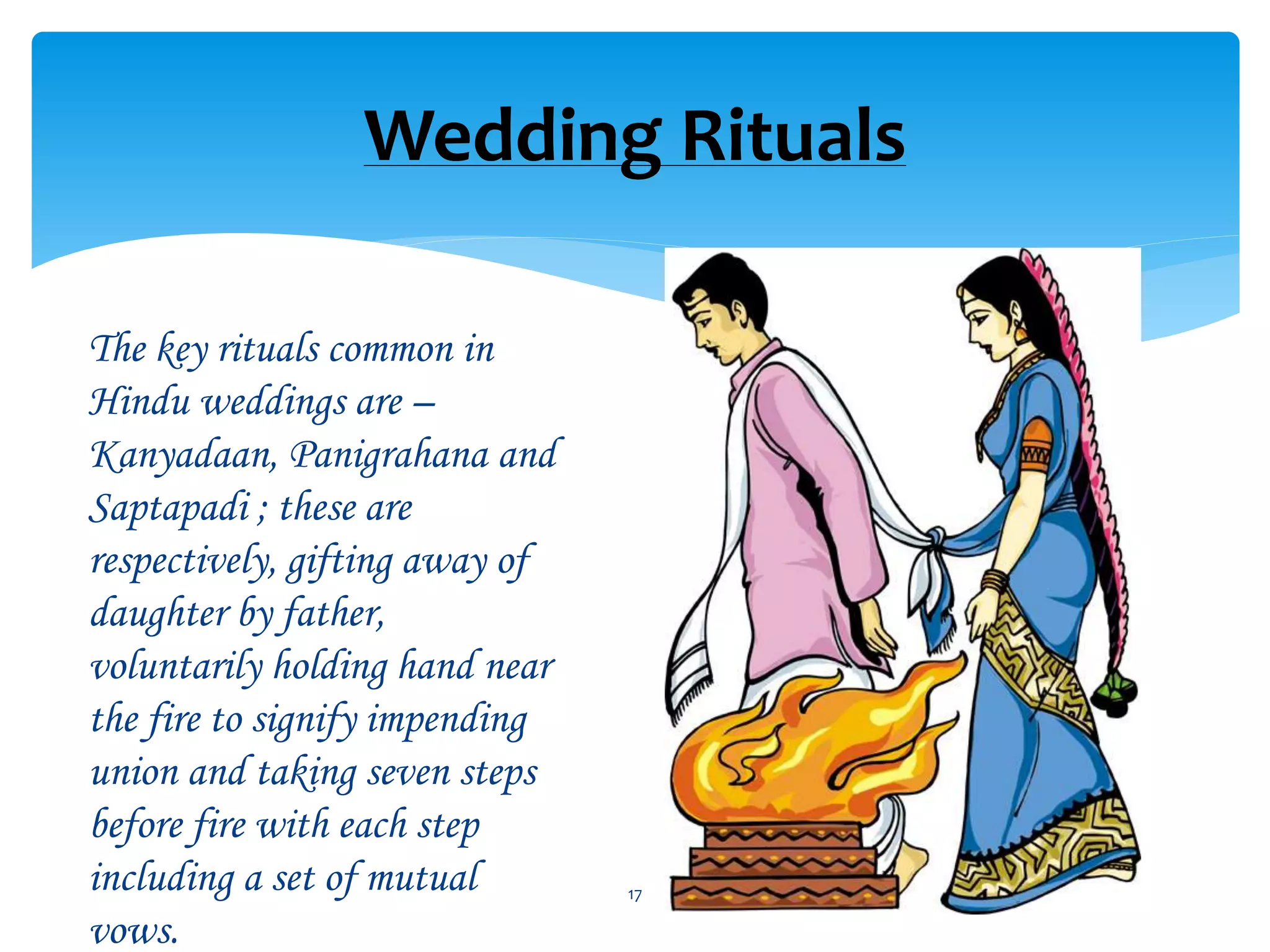 Wedding Rituals

The key rituals common in Hindu weddings are – Kanyadaan, Panigrahana and Saptapadi ; these are respectively, gifting away of daughter by father, voluntarily holding hand near the fire to signify impending union and taking seven steps before fire with each step including a set of mutual vows.

17